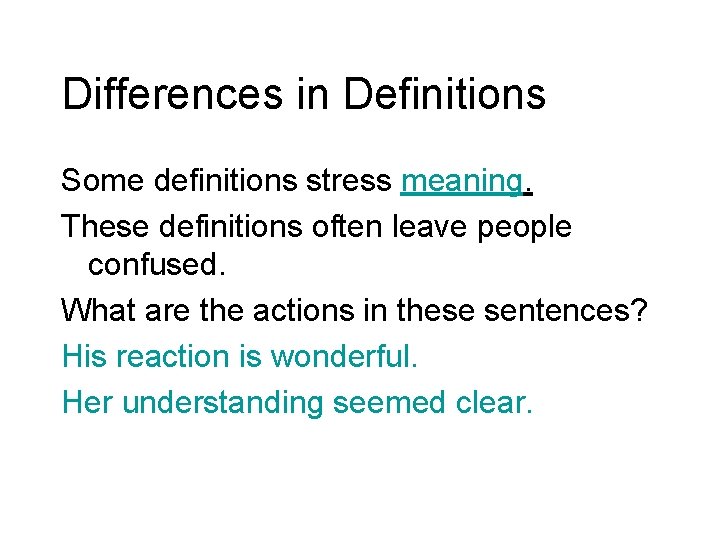 Differences in Definitions

Some definitions stress meaning.

These definitions often leave people confused.

What are the actions in these sentences?

His reaction is wonderful.

Her understanding seemed clear.